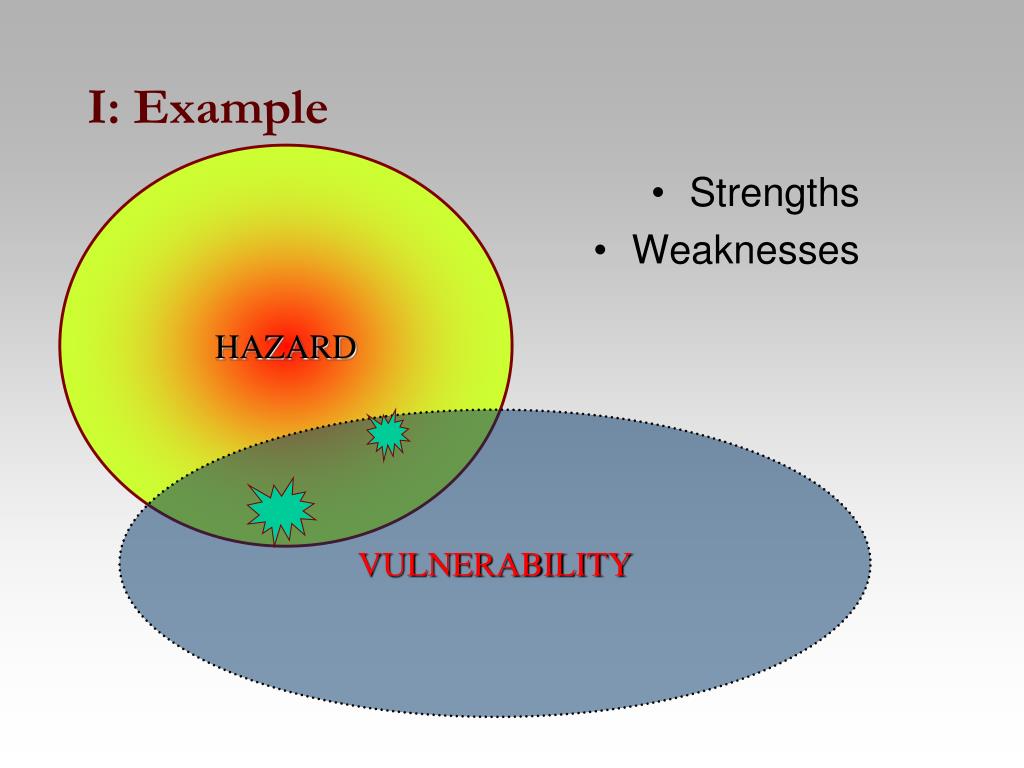 I: Example

• Strengths
• Weaknesses

HAZARD

VULNERABILITY